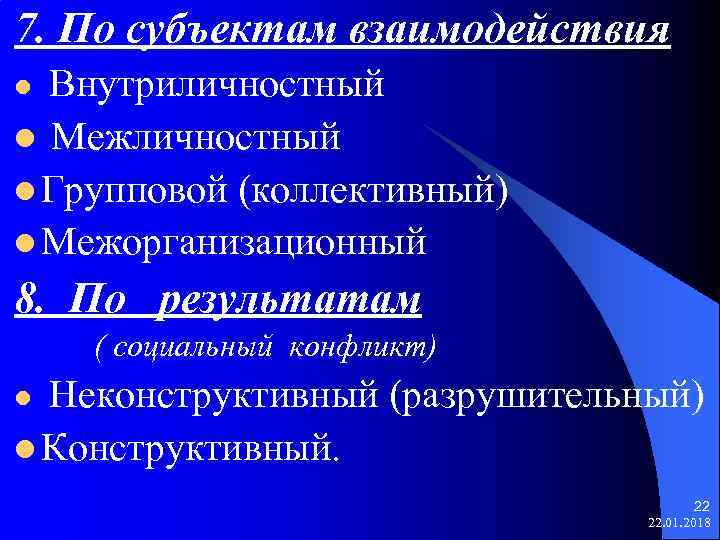 7. По субъектам взаимодействия

Внутриличностный

Межличностный

Групповой (коллективный)

Межорганизационный

8. По результатам

( социальный конфликт)

Неконструктивный (разрушительный)

Конструктивный.

22
22.01.2018